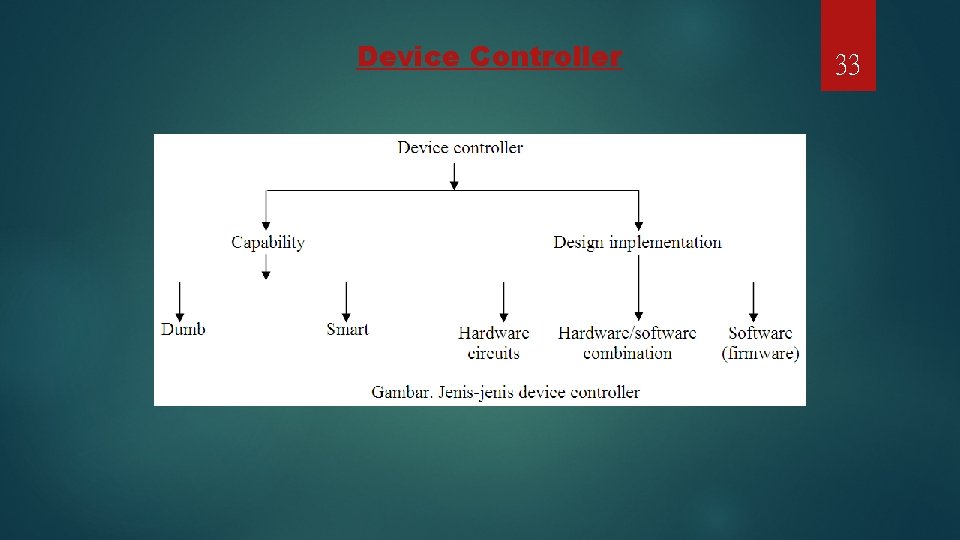 Device Controller

33

Device controller

Capability

Design implementation

Dumb

Smart

Hardware circuits

Hardware/software combination

Software (firmware)

Gambar. Jenis-jenis device controller